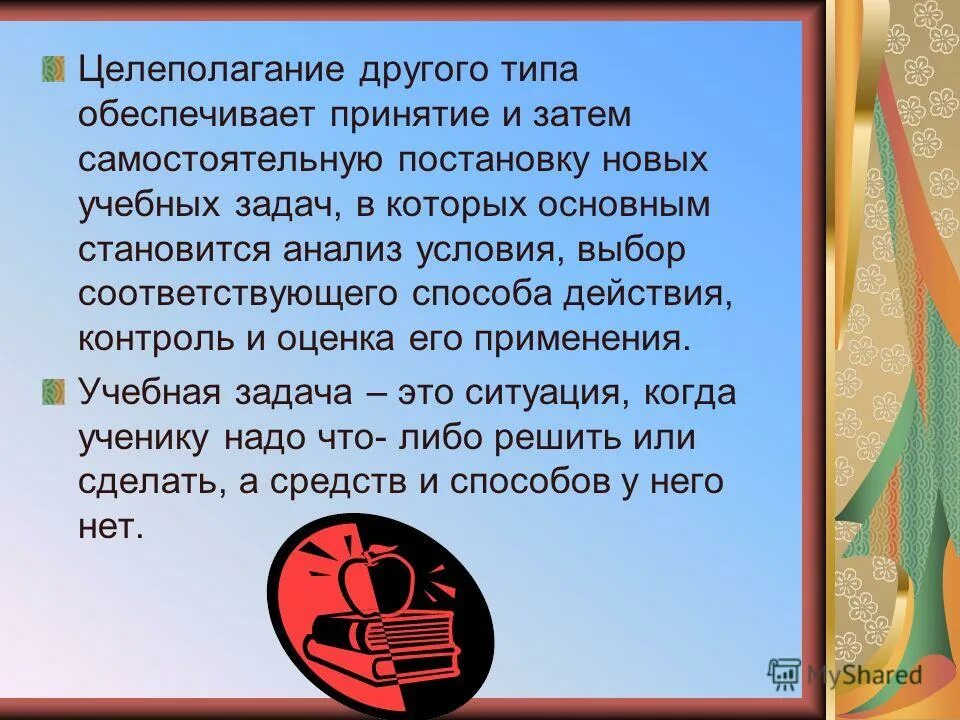 Целеполагание другого типа обеспечивает принятие и затем самостоятельную постановку новых учебных задач, в которых основным становится анализ условия, выбор соответствующего способа действия, контроль и оценка его применения.

Учебная задача – это ситуация, когда ученику надо что- либо решить или сделать, а средств и способов у него нет.

MyShared